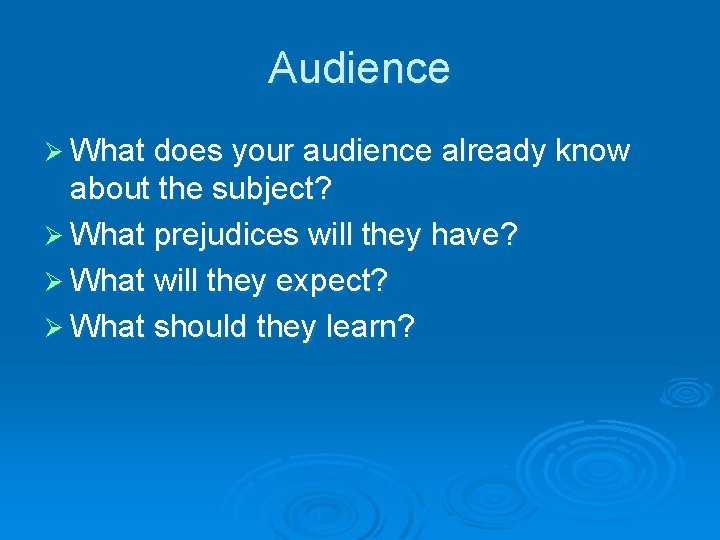 Audience

➢ What does your audience already know about the subject?
➢ What prejudices will they have?
➢ What will they expect?
➢ What should they learn?